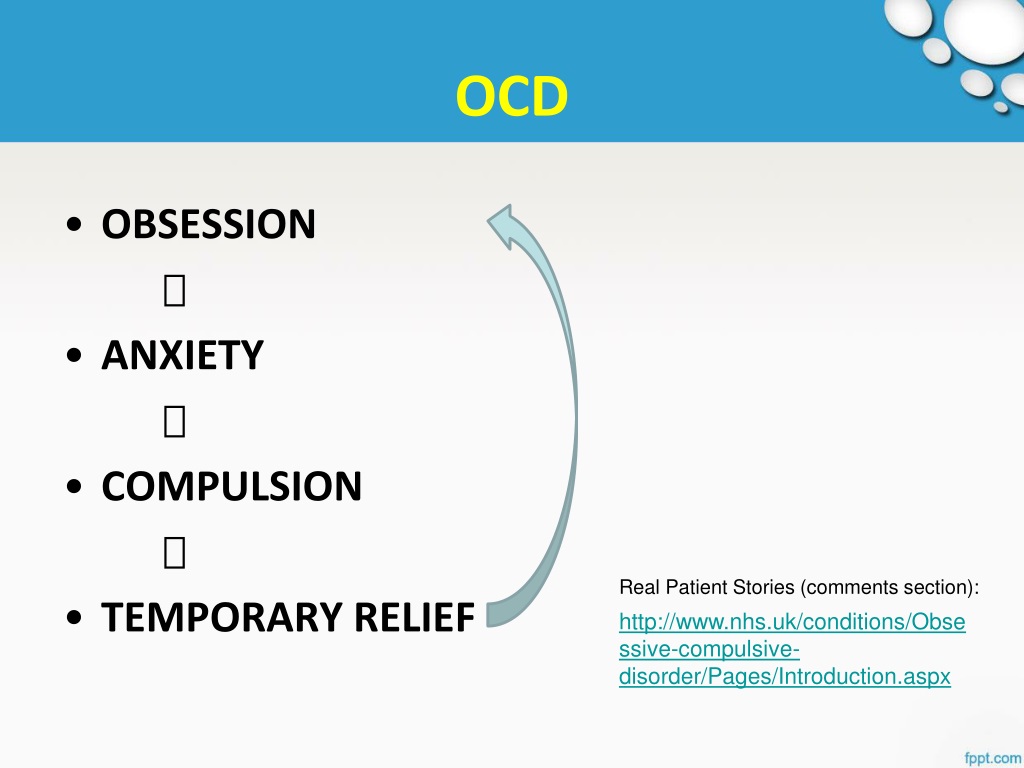 OCD

• OBSESSION

• ANXIETY

• COMPULSION

• TEMPORARY RELIEF

Real Patient Stories (comments section):

http://www.nhs.uk/conditions/Obsessive-compulsive-disorder/Pages/Introduction.aspx

fppt.com